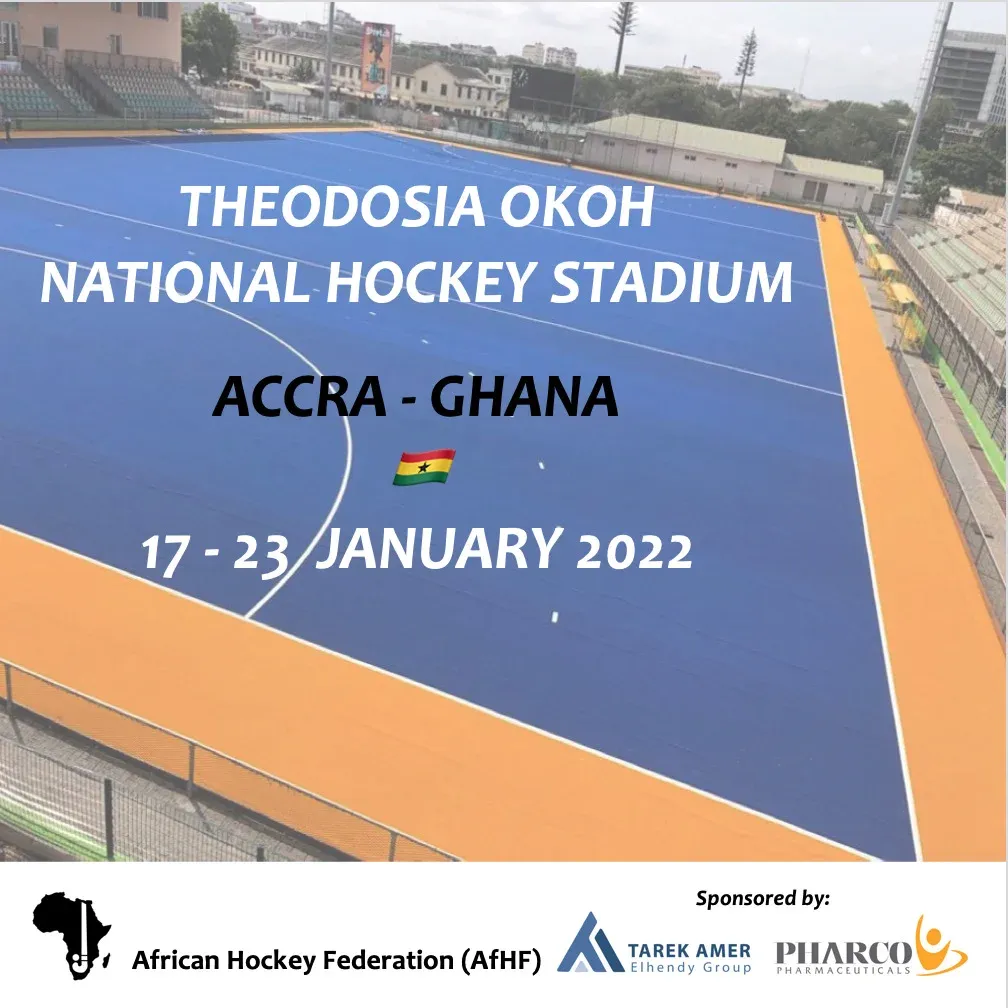 THEODOSIA OKOH
NATIONAL HOCKEY STADIUM

ACCRA - GHANA

17 - 23 JANUARY 2022

African Hockey Federation (AfHF)

Sponsored by:

TAREK AMER
Elhendy Group

PHARCO
PHARMACEUTICALS